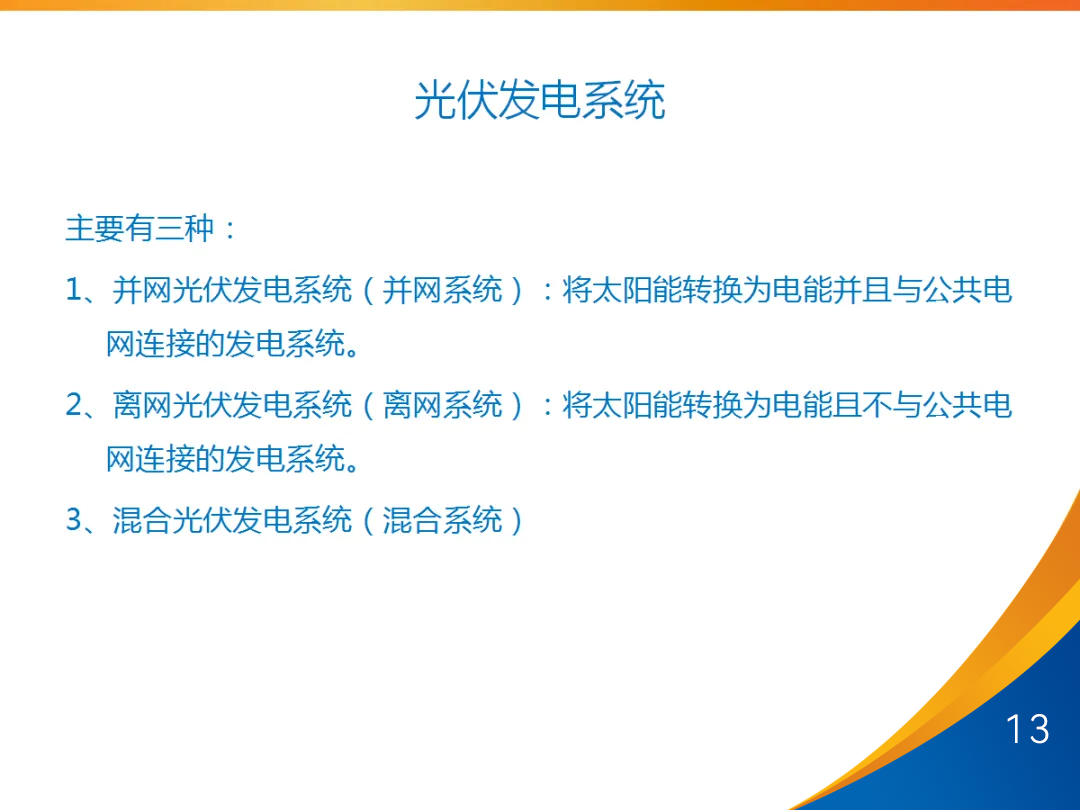 光伏发电系统

主要有三种：

1、并网光伏发电系统（并网系统）：将太阳能转换为电能并且与公共电网连接的发电系统。

2、离网光伏发电系统（离网系统）：将太阳能转换为电能且不与公共电网连接的发电系统。

3、混合光伏发电系统（混合系统）

13